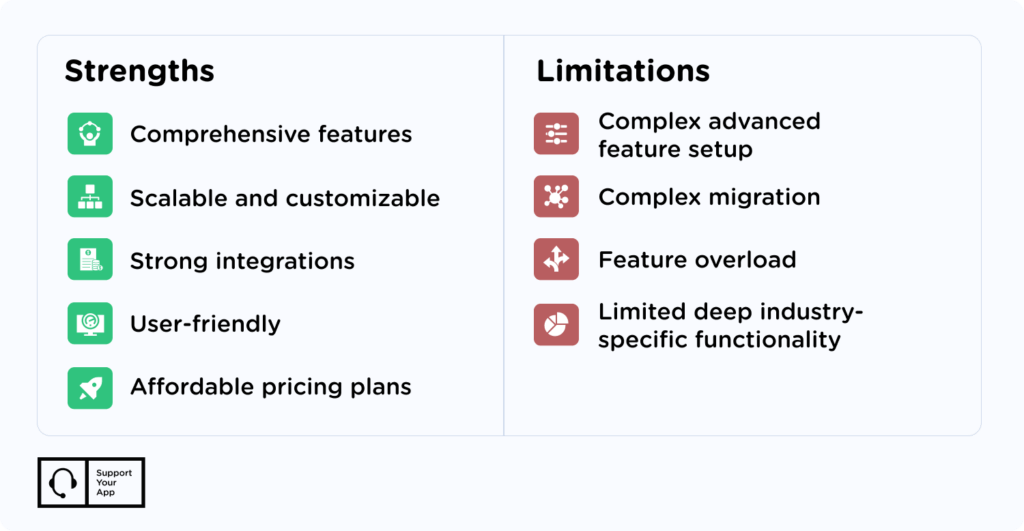 Strengths

Comprehensive features

Scalable and customizable

Strong integrations

User-friendly

Affordable pricing plans

Limitations

Complex advanced feature setup

Complex migration

Feature overload

Limited deep industry-specific functionality

Support Your App